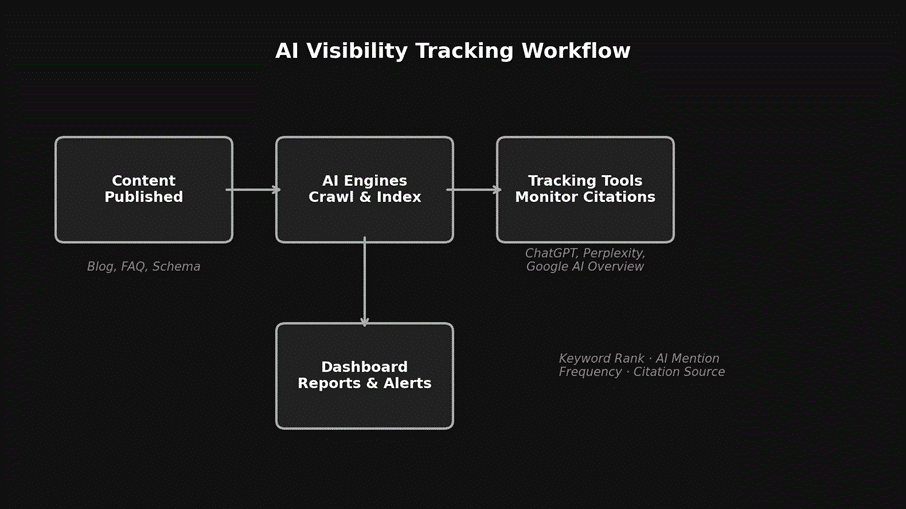 AI Visibility Tracking Workflow

Content Published

Blog, FAQ, Schema

AI Engines Crawl & Index

Tracking Tools Monitor Citations

ChatGPT, Perplexity, Google AI Overview

Dashboard Reports & Alerts

Keyword Rank · AI Mention Frequency · Citation Source